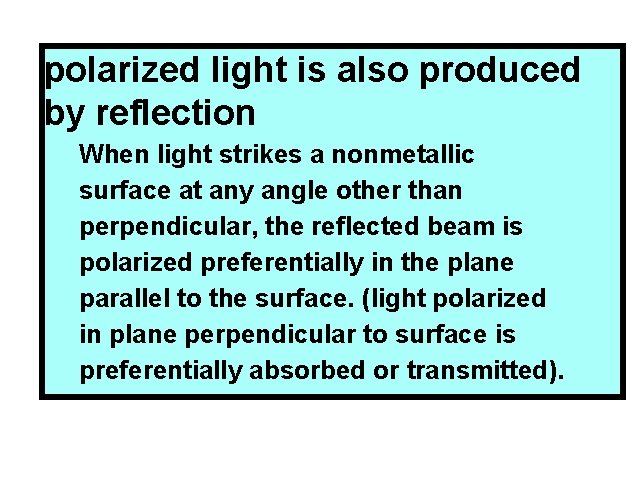 polarized light is also produced by reflection

When light strikes a nonmetallic surface at any angle other than perpendicular, the reflected beam is polarized preferentially in the plane parallel to the surface. (light polarized in plane perpendicular to surface is preferentially absorbed or transmitted).